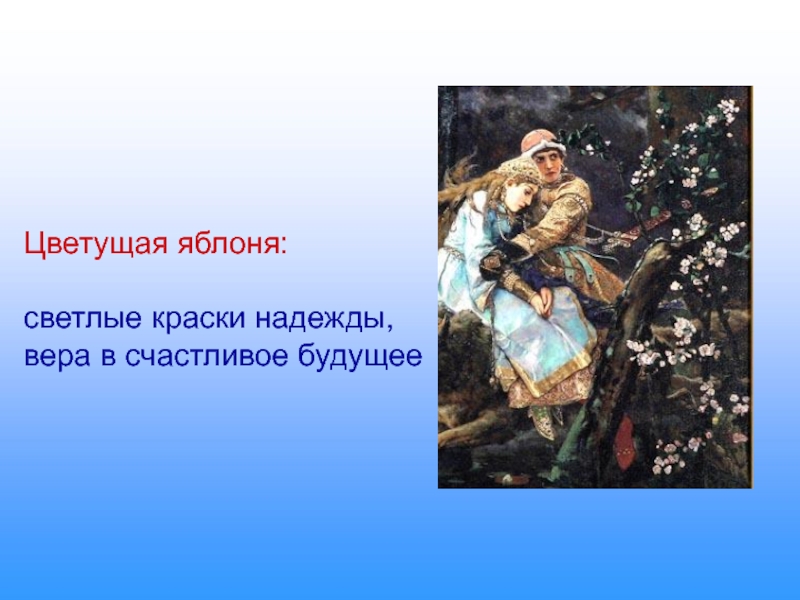 Цветущая яблоня:

светлые краски надежды, вера в счастливое будущее